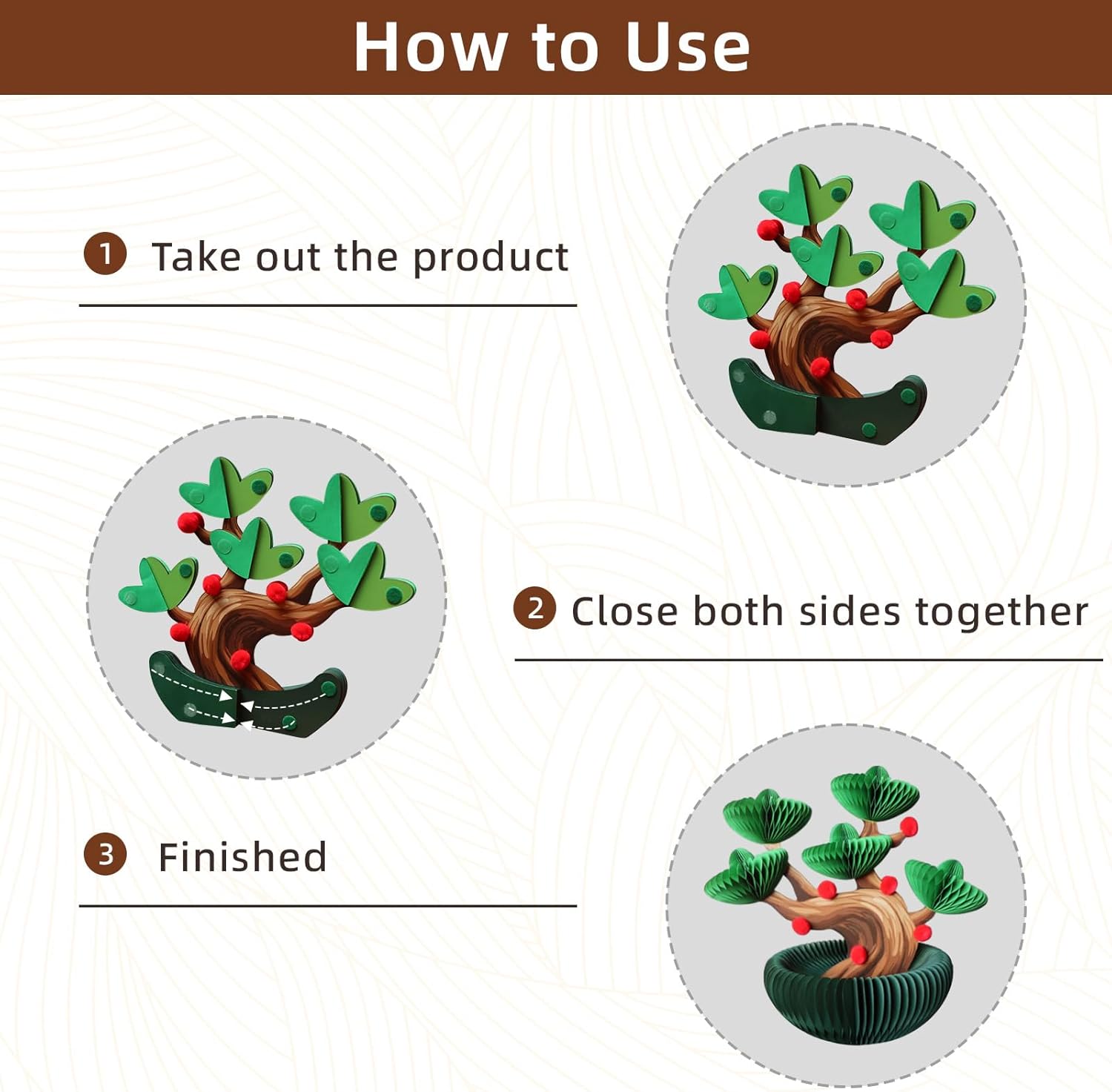 How to Use

1 Take out the product

2 Close both sides together

3 Finished